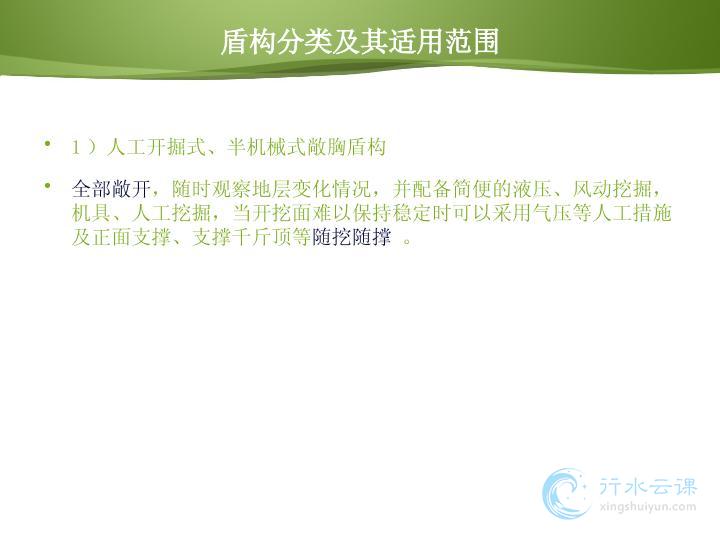 盾构分类及其适用范围

• 1）人工开掘式、半机械式敞胸盾构

• 全部敞开，随时观察地层变化情况，并配备简便的液压、风动挖掘，机具、人工挖掘，当开挖面难以保持稳定时可以采用气压等人工措施及正面支撑、支撑千斤顶等随挖随撑 。

行水云课
xingshuiyun.com